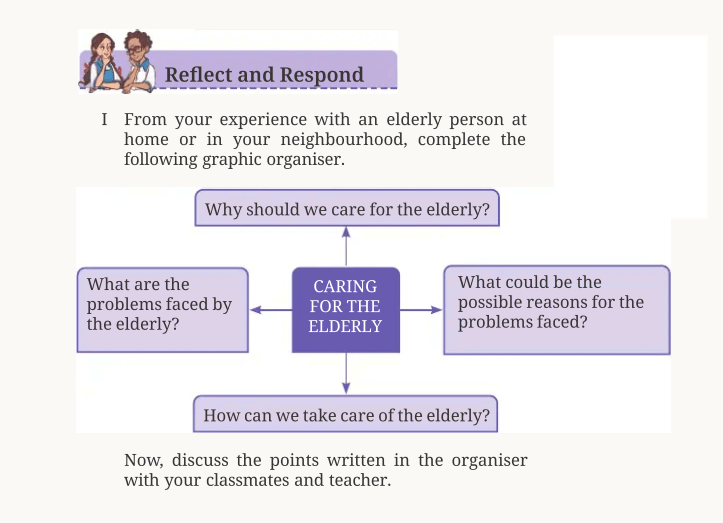 Reflect and Respond

I From your experience with an elderly person at home or in your neighbourhood, complete the following graphic organiser.

Why should we care for the elderly?

What are the problems faced by the elderly?

CARING FOR THE ELDERLY

What could be the possible reasons for the problems faced?

How can we take care of the elderly?

Now, discuss the points written in the organiser with your classmates and teacher.